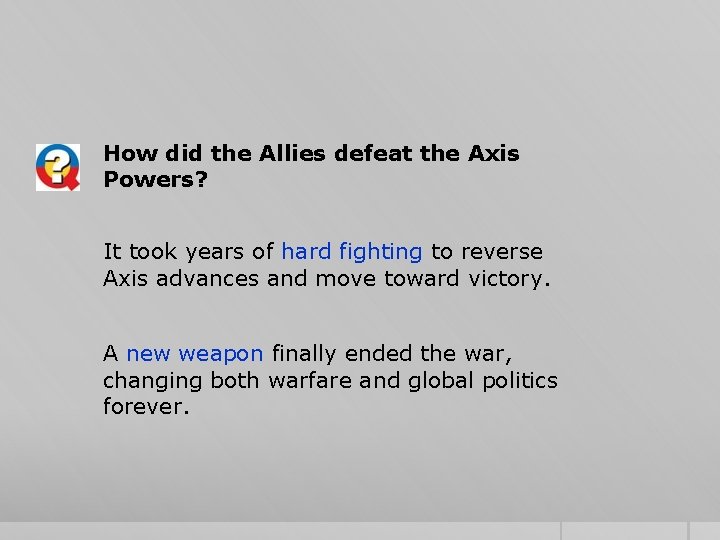 How did the Allies defeat the Axis Powers?

It took years of hard fighting to reverse Axis advances and move toward victory.

A new weapon finally ended the war, changing both warfare and global politics forever.